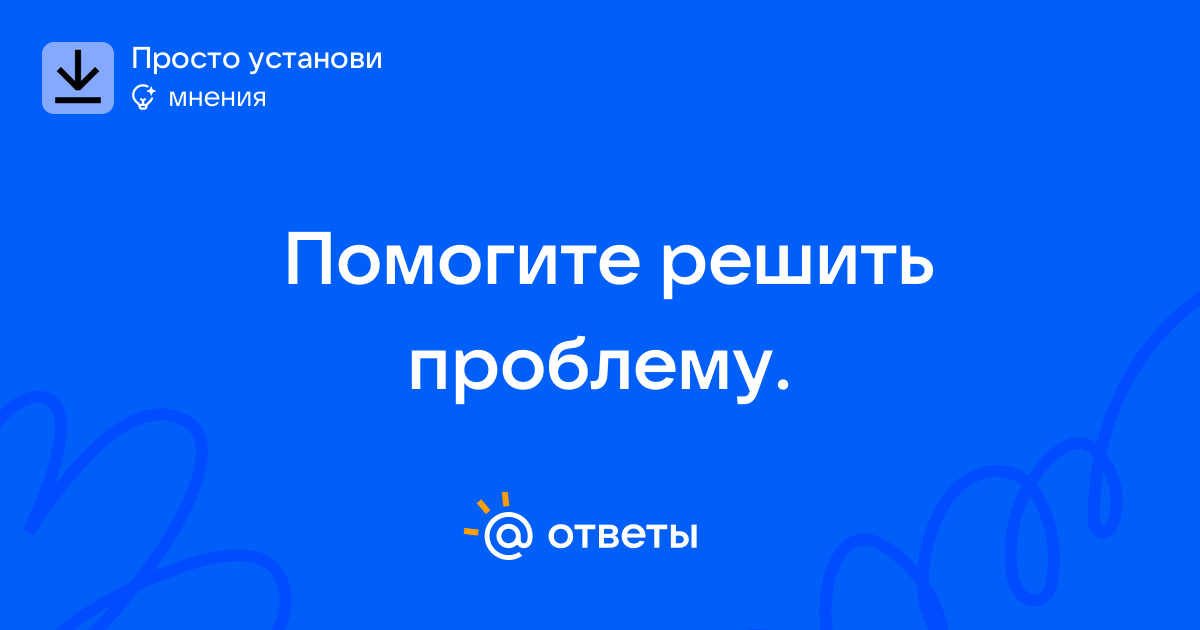 Просто установи
мнения

Помогите решить проблему.

@ ответы